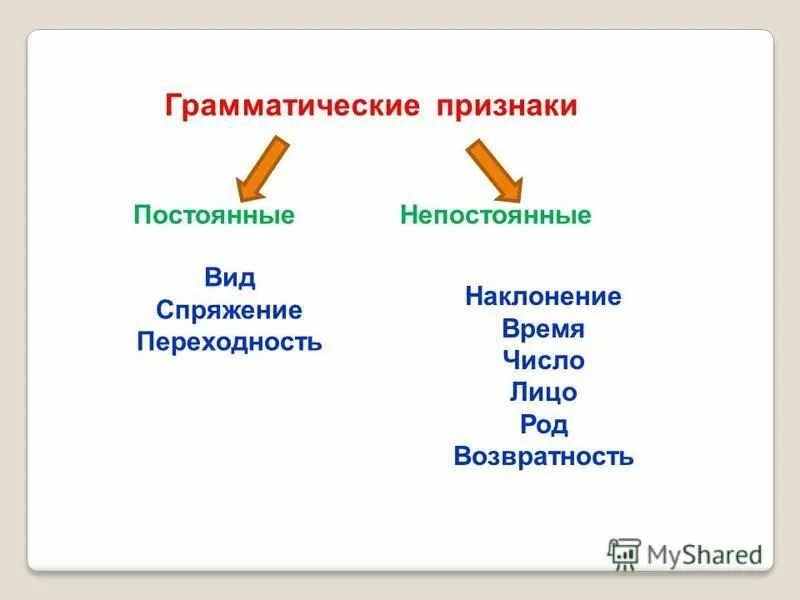 Грамматические признаки

Постоянные

Вид
Спряжение
Переходность

Непостоянные

Наклонение
Время
Число
Лицо
Род
Возвратность

MyShared